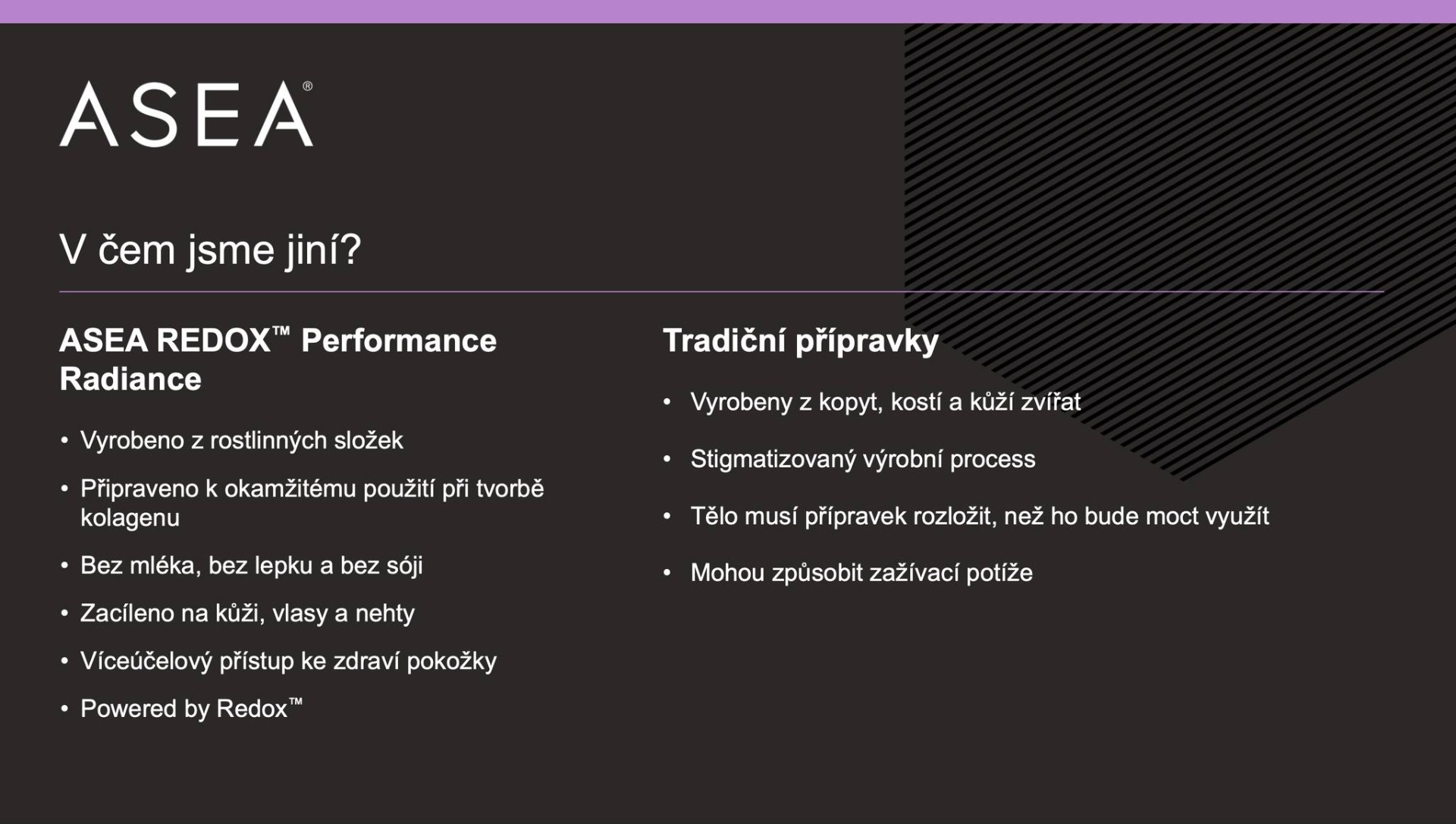 ASEA®

V čem jsme jiní?

ASEA REDOX™ Performance Radiance

• Vyrobeno z rostlinných složek
• Připraveno k okamžitému použití při tvorbě kolagenu
• Bez mléka, bez lepku a bez sóji
• Zacíleno na kůži, vlasy a nehty
• Víceúčelový přístup ke zdraví pokožky
• Powered by Redox™

Tradiční přípravky

• Vyrobeny z kopyt, kostí a kůží zvířat
• Stigmatizovaný výrobní process
• Tělo musí přípravek rozložit, než ho bude moct využít
• Mohou způsobit zažívací potíže